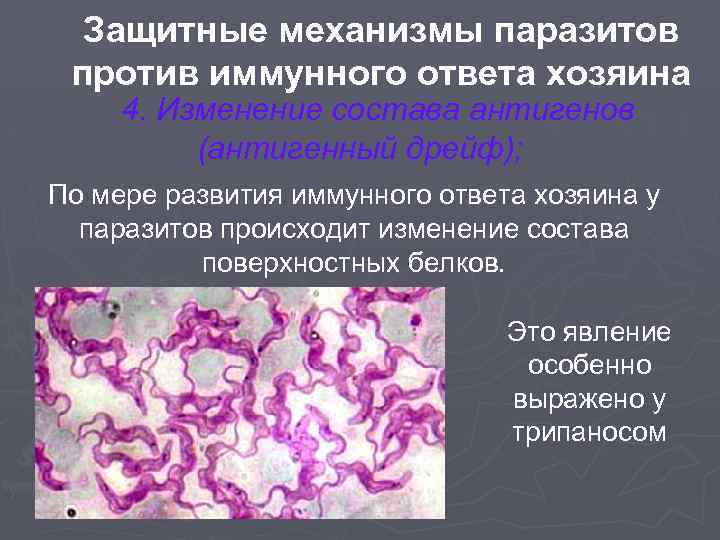 Защитные механизмы паразитов против иммунного ответа хозяина

4. Изменение состава антигенов (антигенный дрейф);

По мере развития иммунного ответа хозяина у паразитов происходит изменение состава поверхностных белков.

Это явление особенно выражено у трипаносом